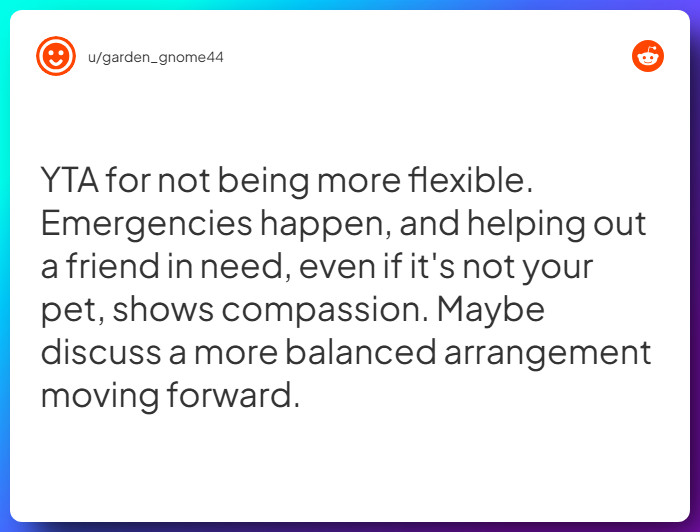 u/garden_gnome44

YTA for not being more flexible. Emergencies happen, and helping out a friend in need, even if it's not your pet, shows compassion. Maybe discuss a more balanced arrangement moving forward.